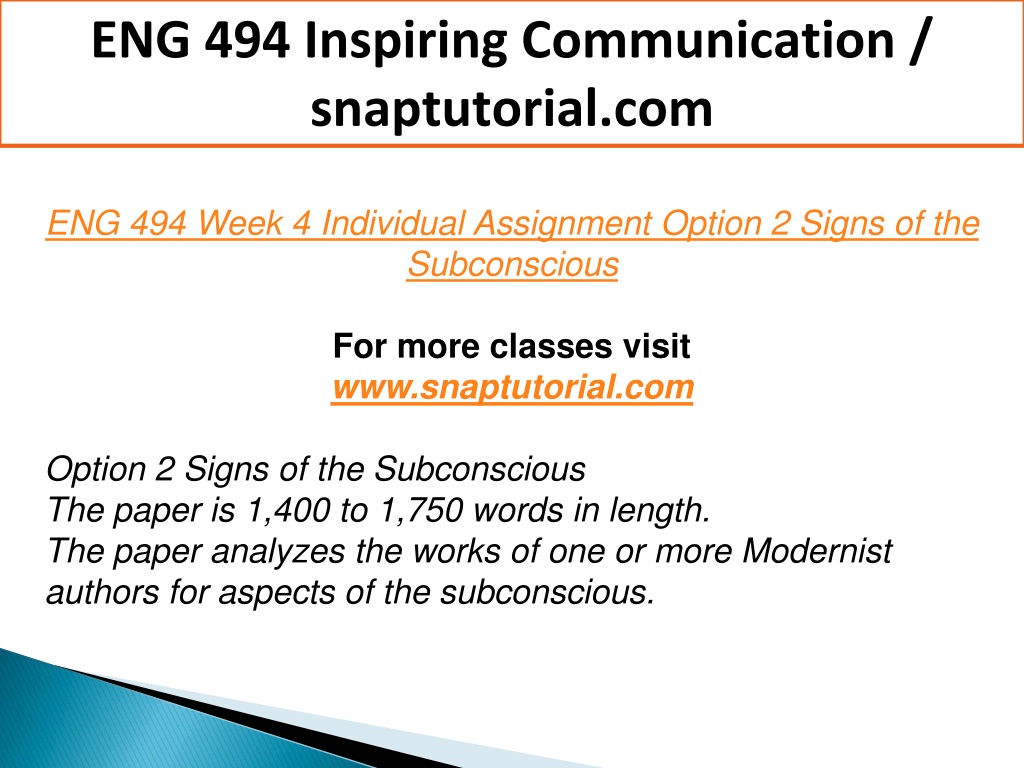 ENG 494 Inspiring Communication / snaptutorial.com

ENG 494 Week 4 Individual Assignment Option 2 Signs of the Subconscious

For more classes visit
www.snaptutorial.com

Option 2 Signs of the Subconscious
The paper is 1,400 to 1,750 words in length.
The paper analyzes the works of one or more Modernist authors for aspects of the subconscious.